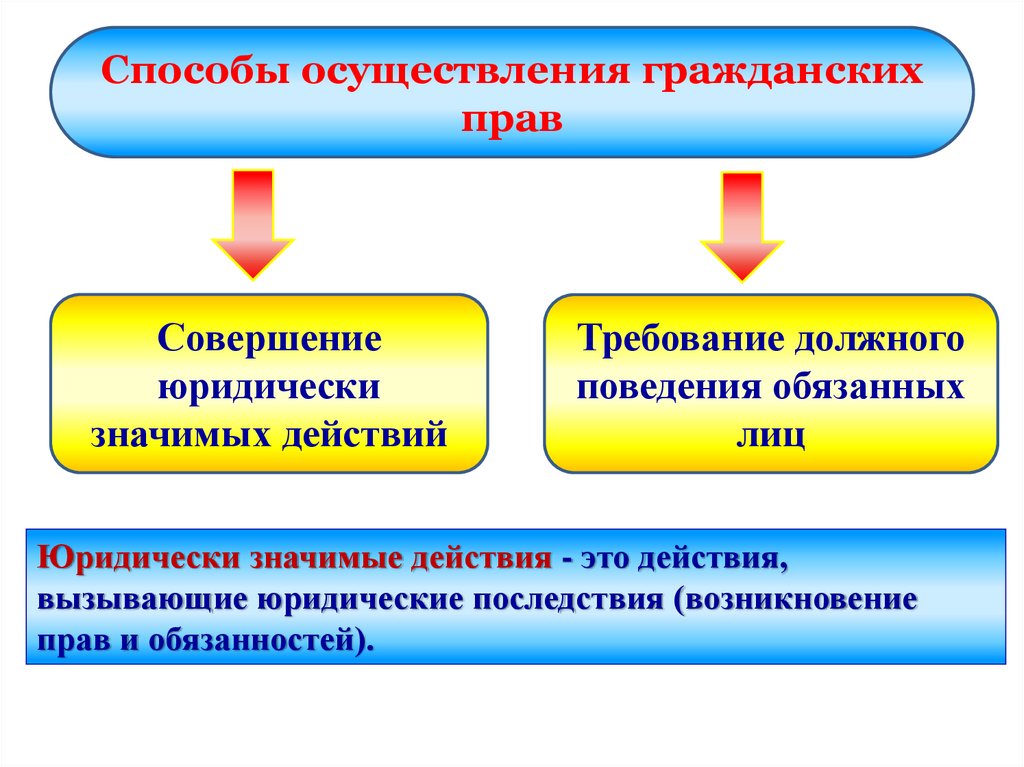 Способы осуществления гражданских прав

Совершение юридически значимых действий

Требование должного поведения обязанных лиц

Юридически значимые действия - это действия, вызывающие юридические последствия (возникновение прав и обязанностей).